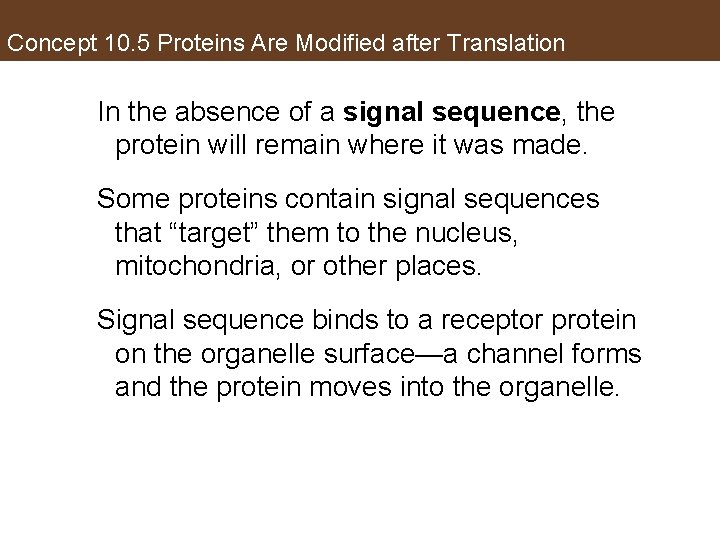 Concept 10.5 Proteins Are Modified after Translation

In the absence of a signal sequence, the protein will remain where it was made.

Some proteins contain signal sequences that “target” them to the nucleus, mitochondria, or other places.

Signal sequence binds to a receptor protein on the organelle surface—a channel forms and the protein moves into the organelle.